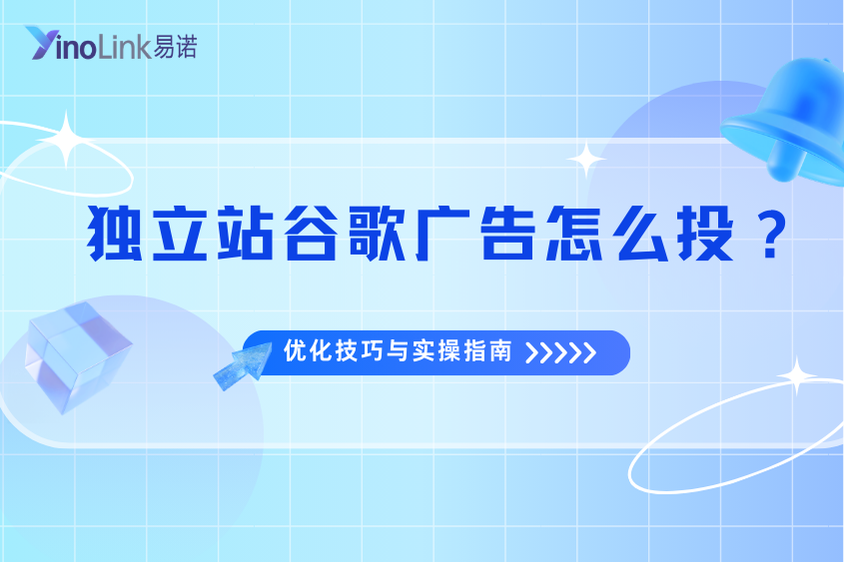 YinoLink易诺

独立站谷歌广告怎么投？

优化技巧与实操指南 >>>>>